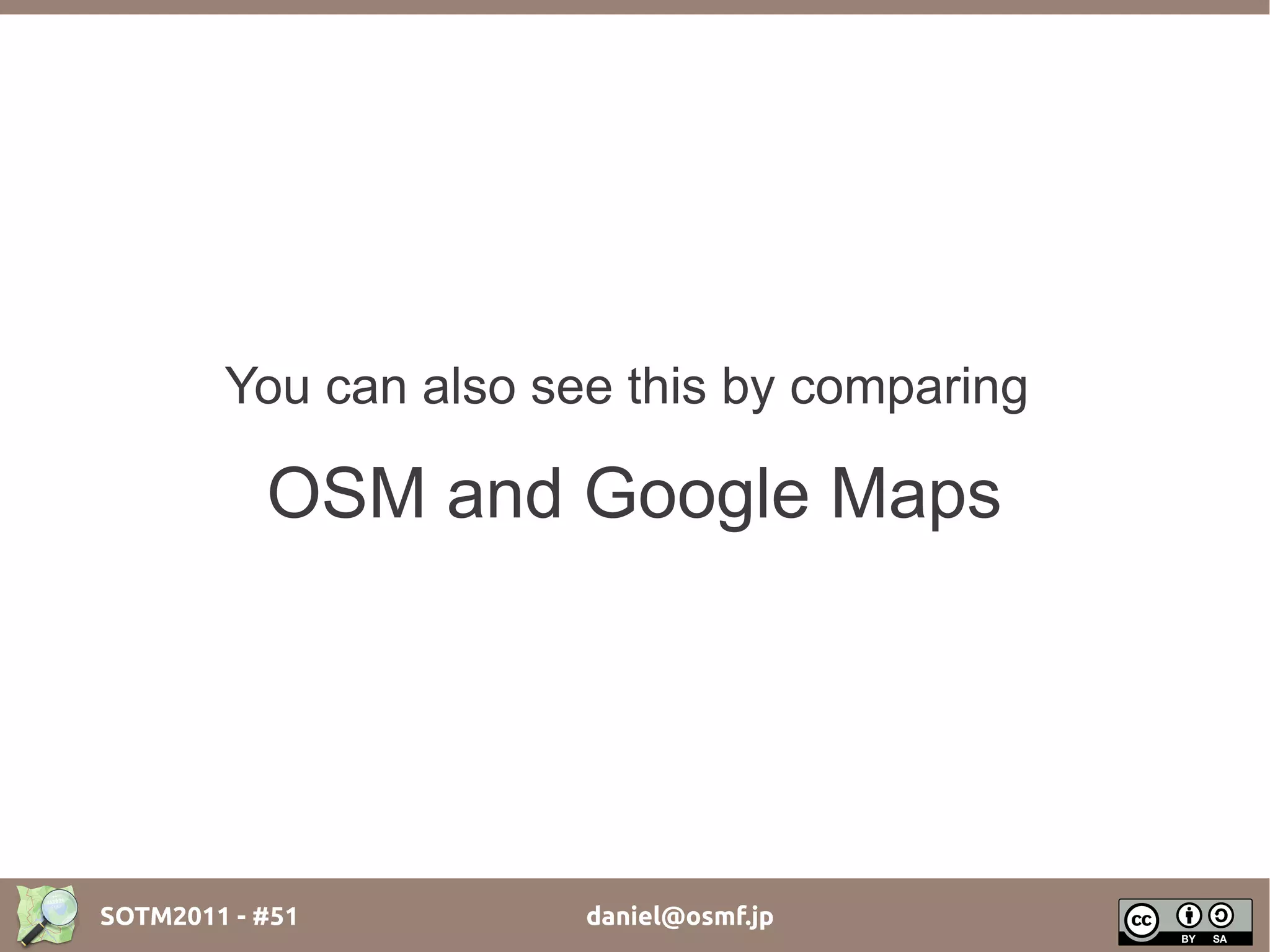 You can also see this by comparing

OSM and Google Maps

SOTM2011 - #51

daniel@osmf.jp

cc BY SA